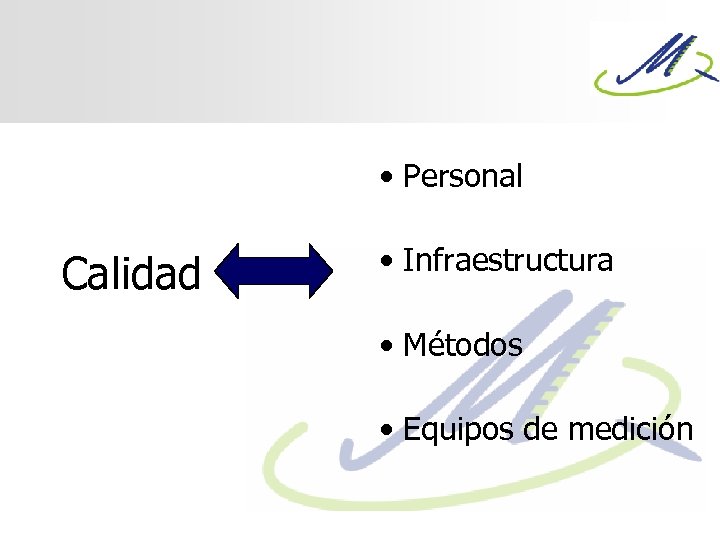 Calidad

• Personal

• Infraestructura

• Métodos

• Equipos de medición